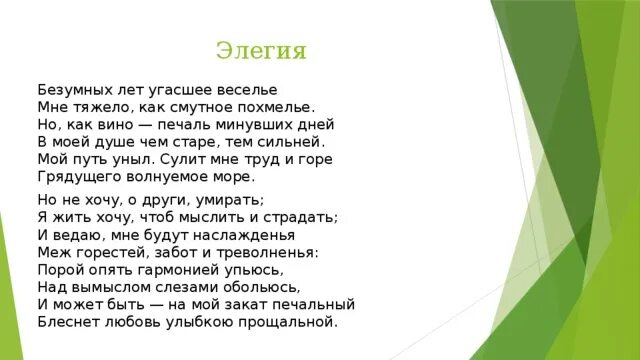 Элегия

Безумных лет угасшее веселье
Мне тяжело, как смутное похмелье.
Но, как вино — печаль минувших дней
В моей душе чем старе, тем сильней.
Мой путь уныл. Сулит мне труд и горе
Грядущего волнуемое море.

Но не хочу, о други, умирать;
Я жить хочу, чтоб мыслить и страдать;
И ведаю, мне будут наслажденья
Меж горестей, забот и треволненья:
Порой опять гармонией упьюсь,
Над вымыслом слезами обольюсь,
И может быть — на мой закат печальный
Блеснет любовь улыбкою прощальной.